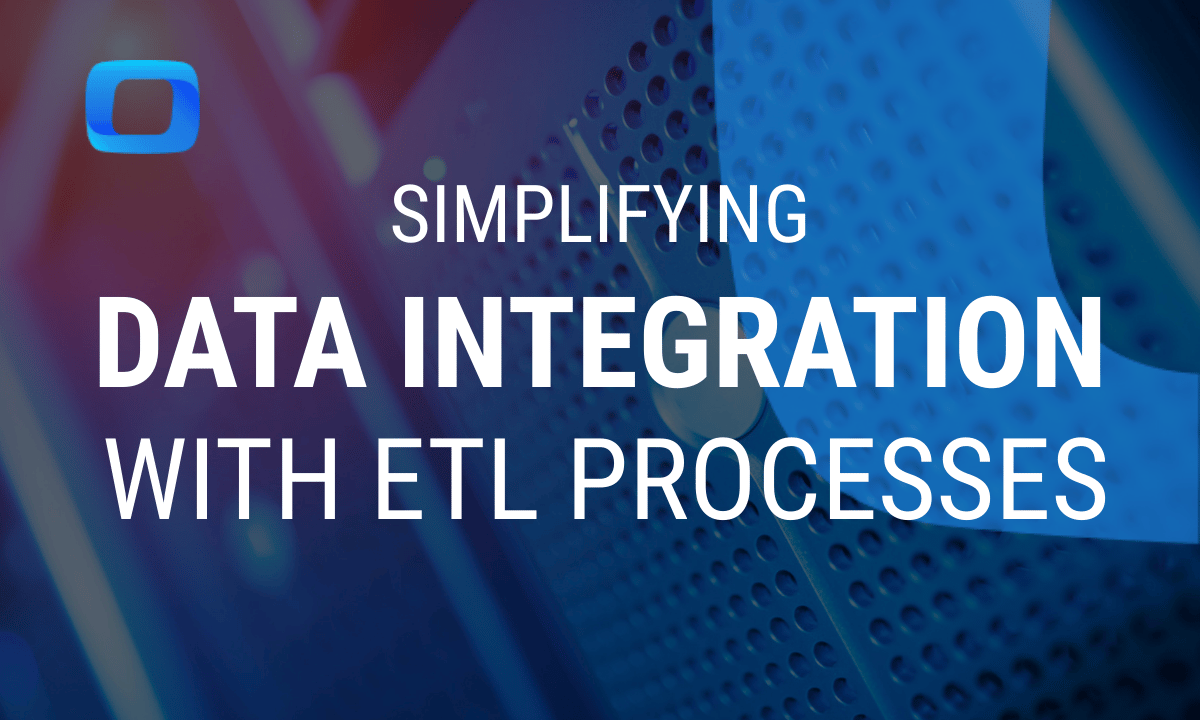 SIMPLIFYING
DATA INTEGRATION
WITH ETL PROCESSES